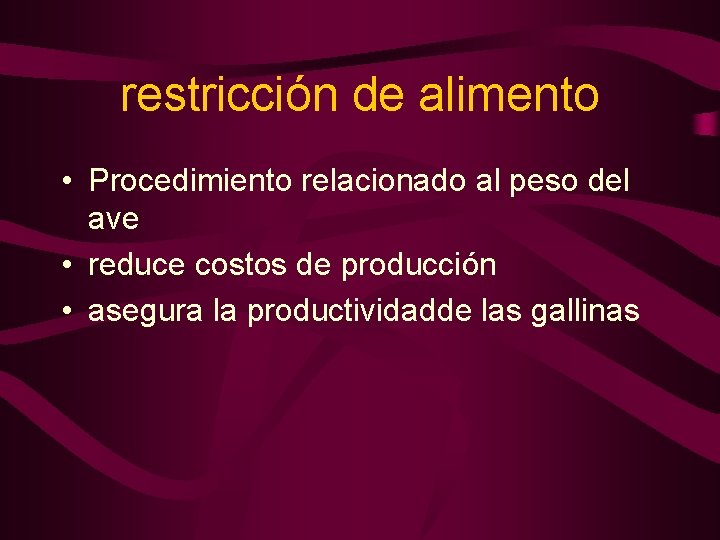 restricción de alimento

• Procedimiento relacionado al peso del ave
• reduce costos de producción
• asegura la productividadde las gallinas